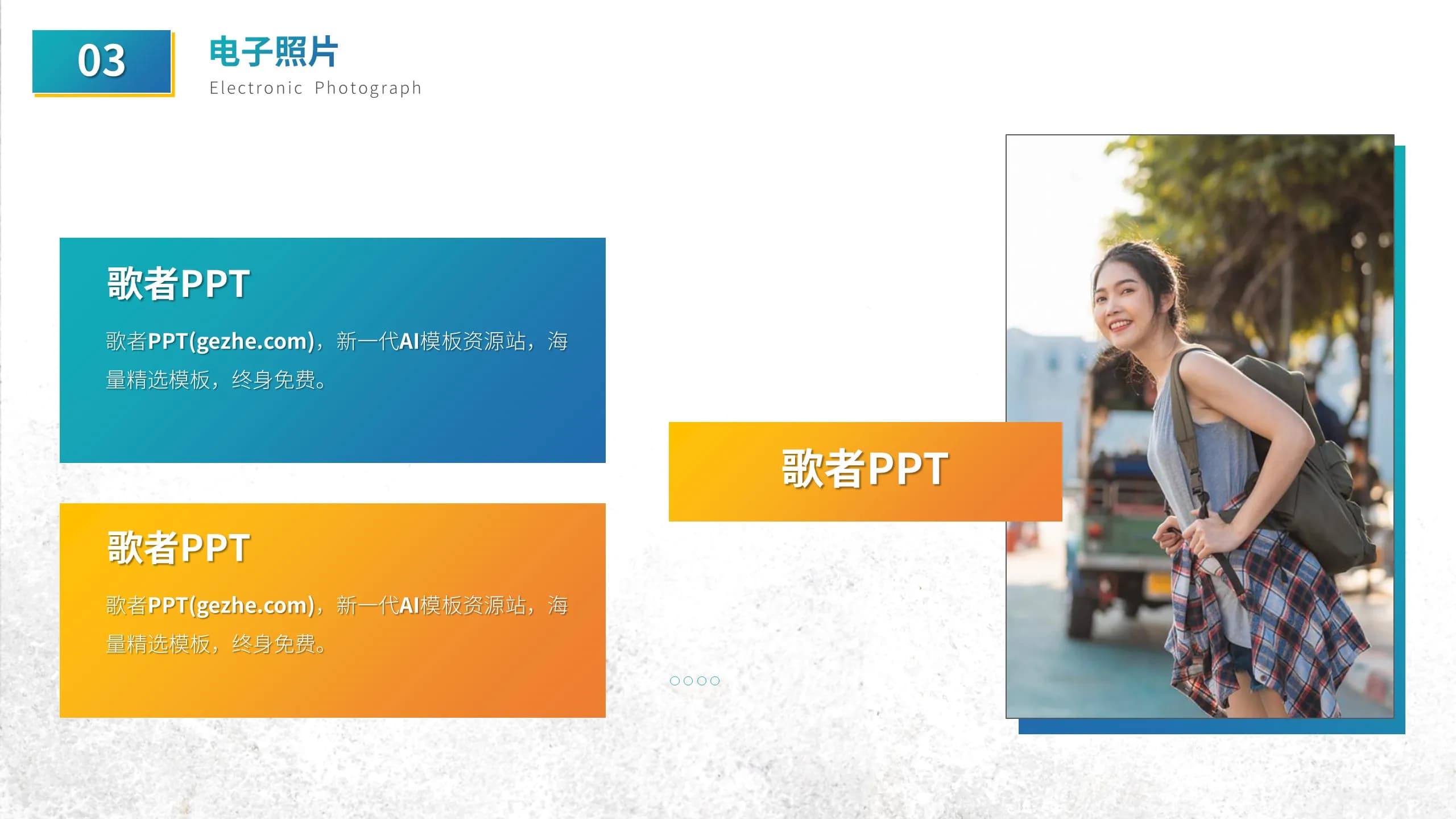 03

电子照片

Electronic Photograph

歌者PPT

歌者PPT(gezhe.com)，新一代AI模板资源站，海量精选模板，终身免费。

歌者PPT

歌者PPT(gezhe.com)，新一代AI模板资源站，海量精选模板，终身免费。

歌者PPT